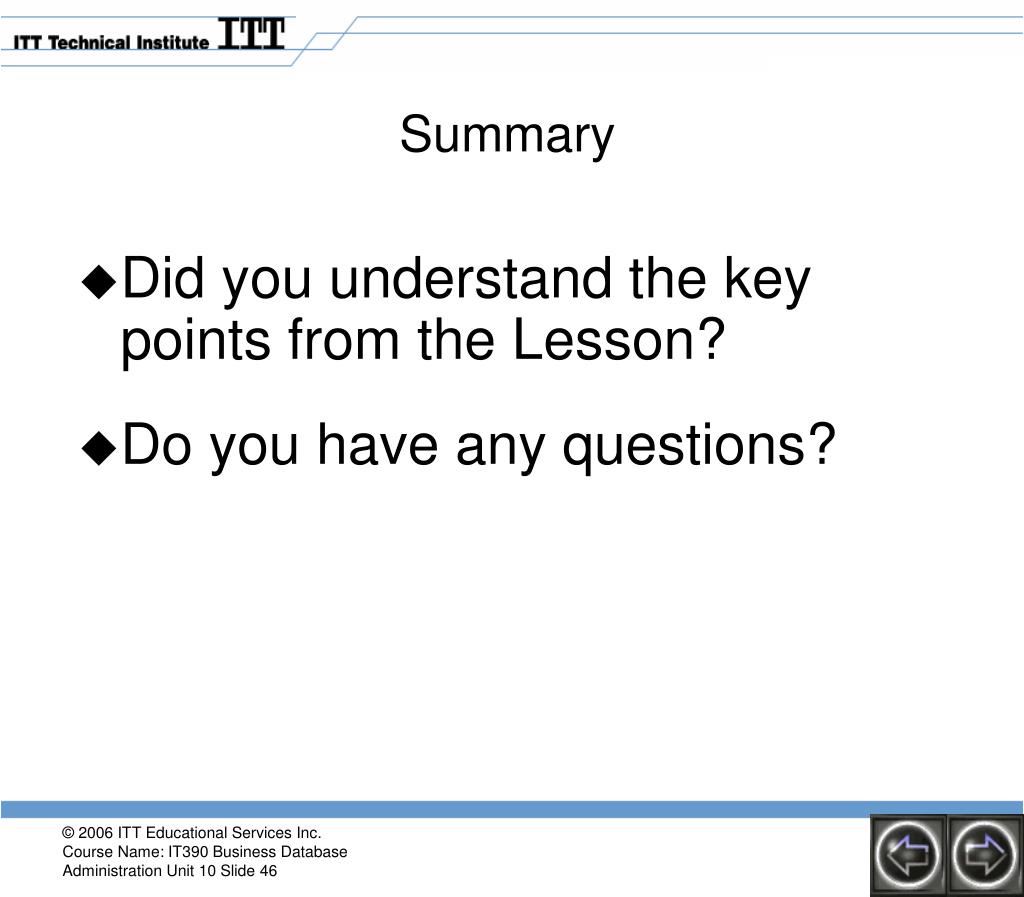 ITT Technical Institute ITT

Summary

◆Did you understand the key points from the Lesson?

◆Do you have any questions?

© 2006 ITT Educational Services Inc.
Course Name: IT390 Business Database Administration Unit 10 Slide 46